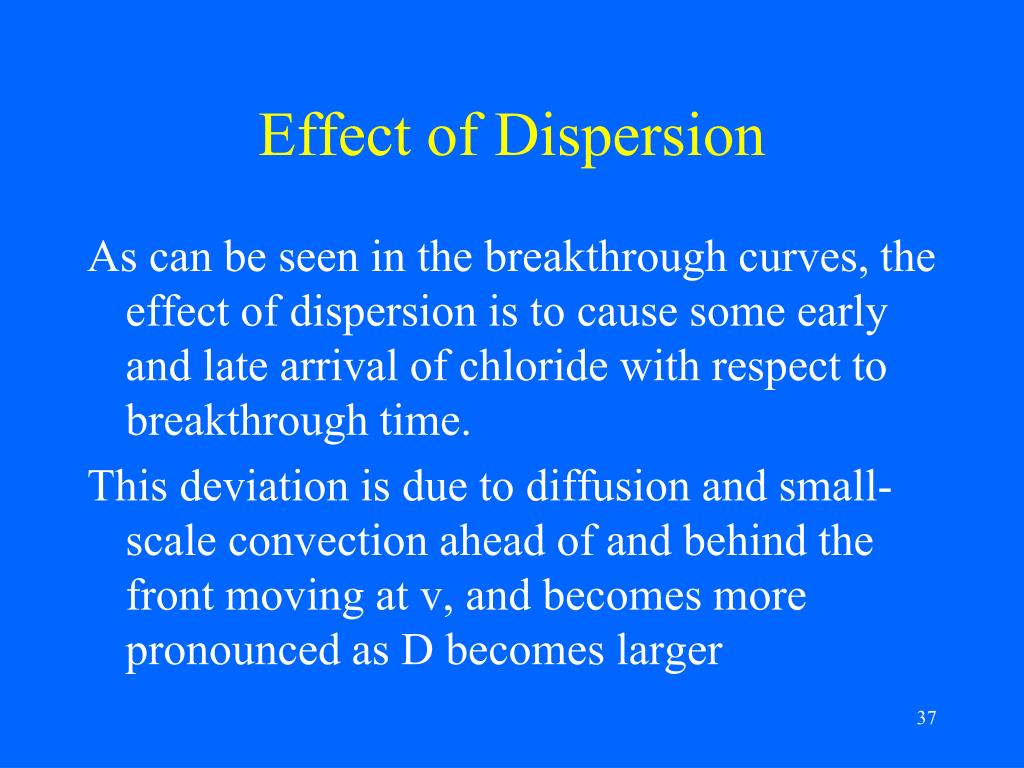 Effect of Dispersion

As can be seen in the breakthrough curves, the effect of dispersion is to cause some early and late arrival of chloride with respect to breakthrough time.

This deviation is due to diffusion and small-scale convection ahead of and behind the front moving at v, and becomes more pronounced as D becomes larger

37